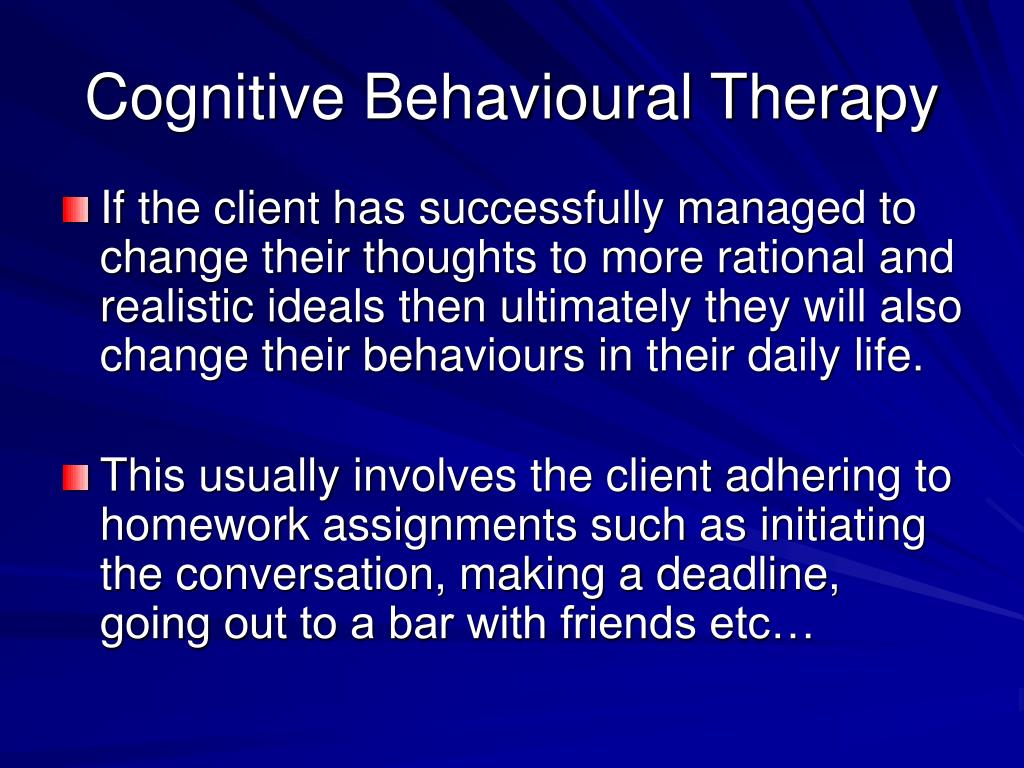 Cognitive Behavioural Therapy

If the client has successfully managed to change their thoughts to more rational and realistic ideals then ultimately they will also change their behaviours in their daily life.

This usually involves the client adhering to homework assignments such as initiating the conversation, making a deadline, going out to a bar with friends etc…